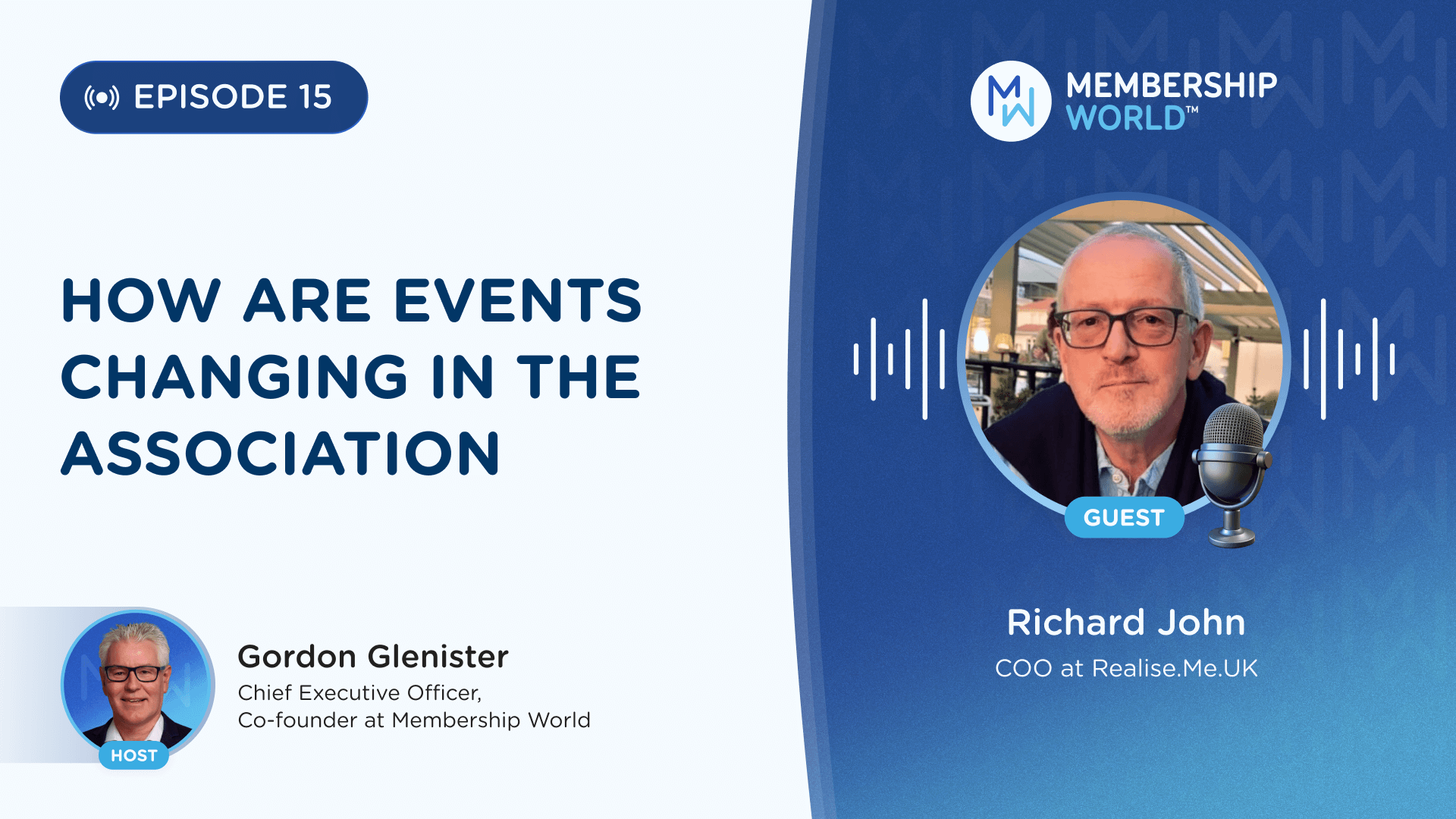 EPISODE 15

HOW ARE EVENTS CHANGING IN THE ASSOCIATION

HOST

Gordon Glenister
Chief Executive Officer,
Co-founder at Membership World

MW MEMBERSHIP WORLD™

GUEST

Richard John
COO at Realise.Me.UK